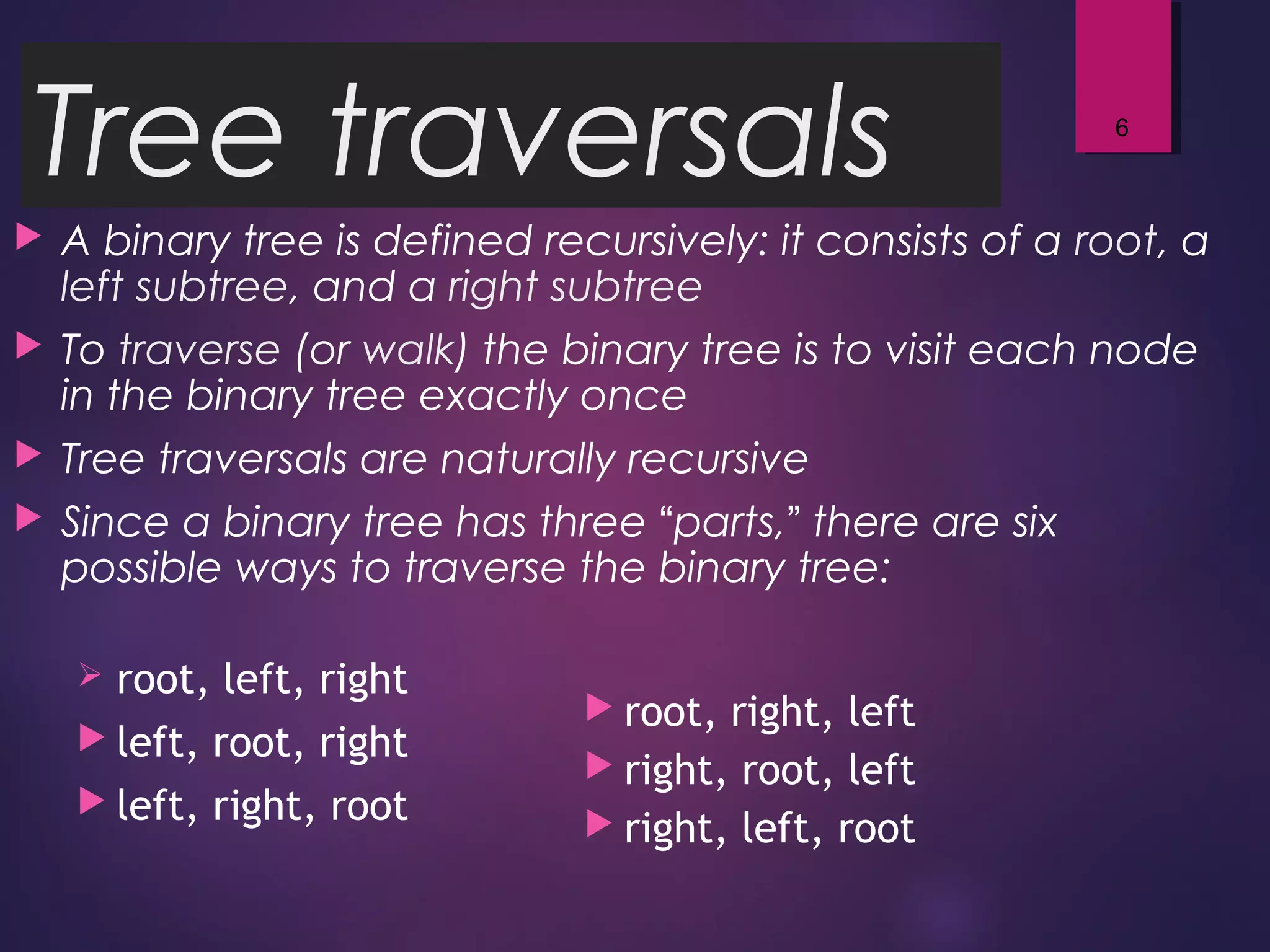 Tree traversals

6

A binary tree is defined recursively: it consists of a root, a left subtree, and a right subtree

To traverse (or walk) the binary tree is to visit each node in the binary tree exactly once

Tree traversals are naturally recursive

Since a binary tree has three “parts,” there are six possible ways to traverse the binary tree:

root, left, right
left, root, right
left, right, root

root, right, left
right, root, left
right, left, root